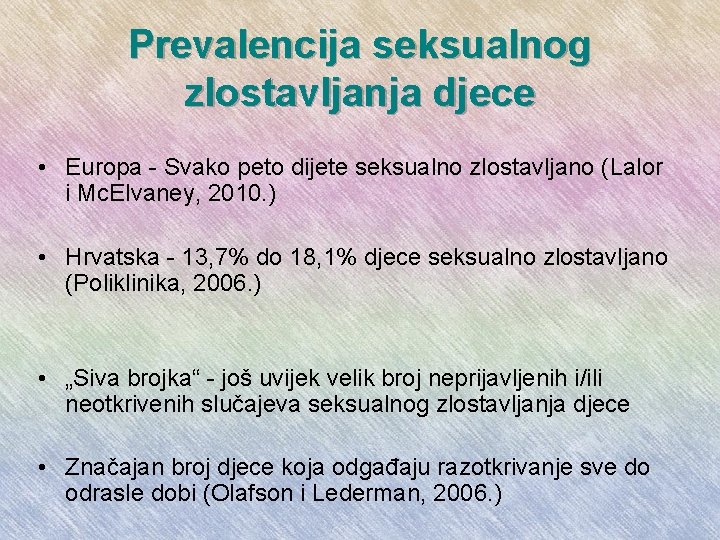 Prevalencija seksualnog zlostavljanja djece

• Europa - Svako peto dijete seksualno zlostavljano (Lalor i McElvaney, 2010.)

• Hrvatska - 13,7% do 18,1% djece seksualno zlostavljano (Poliklinika, 2006.)

• „Siva brojka“ - još uvijek velik broj neprijavljenih i/ili neotkrivenih slučajeva seksualnog zlostavljanja djece

• Značajan broj djece koja odgađaju razotkrivanje sve do odrasle dobi (Olafson i Lederman, 2006.)